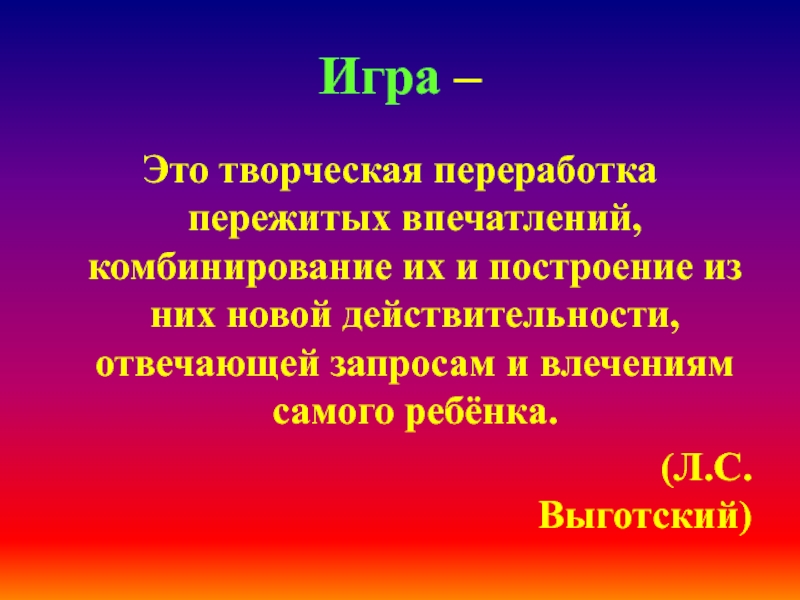 Игра –

Это творческая переработка пережитых впечатлений, комбинирование их и построение из них новой действительности, отвечающей запросам и влечениям самого ребёнка.

(Л.С. Выготский)